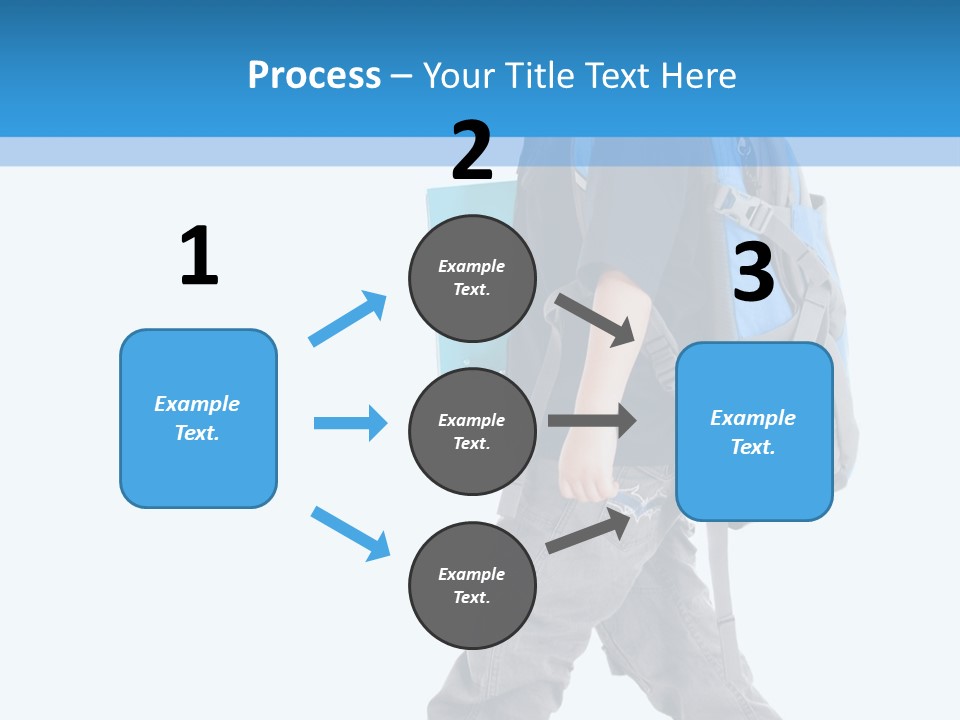 Process – Your Title Text Here

1

Example Text.

2

Example Text.

Example Text.

Example Text.

3

Example Text.